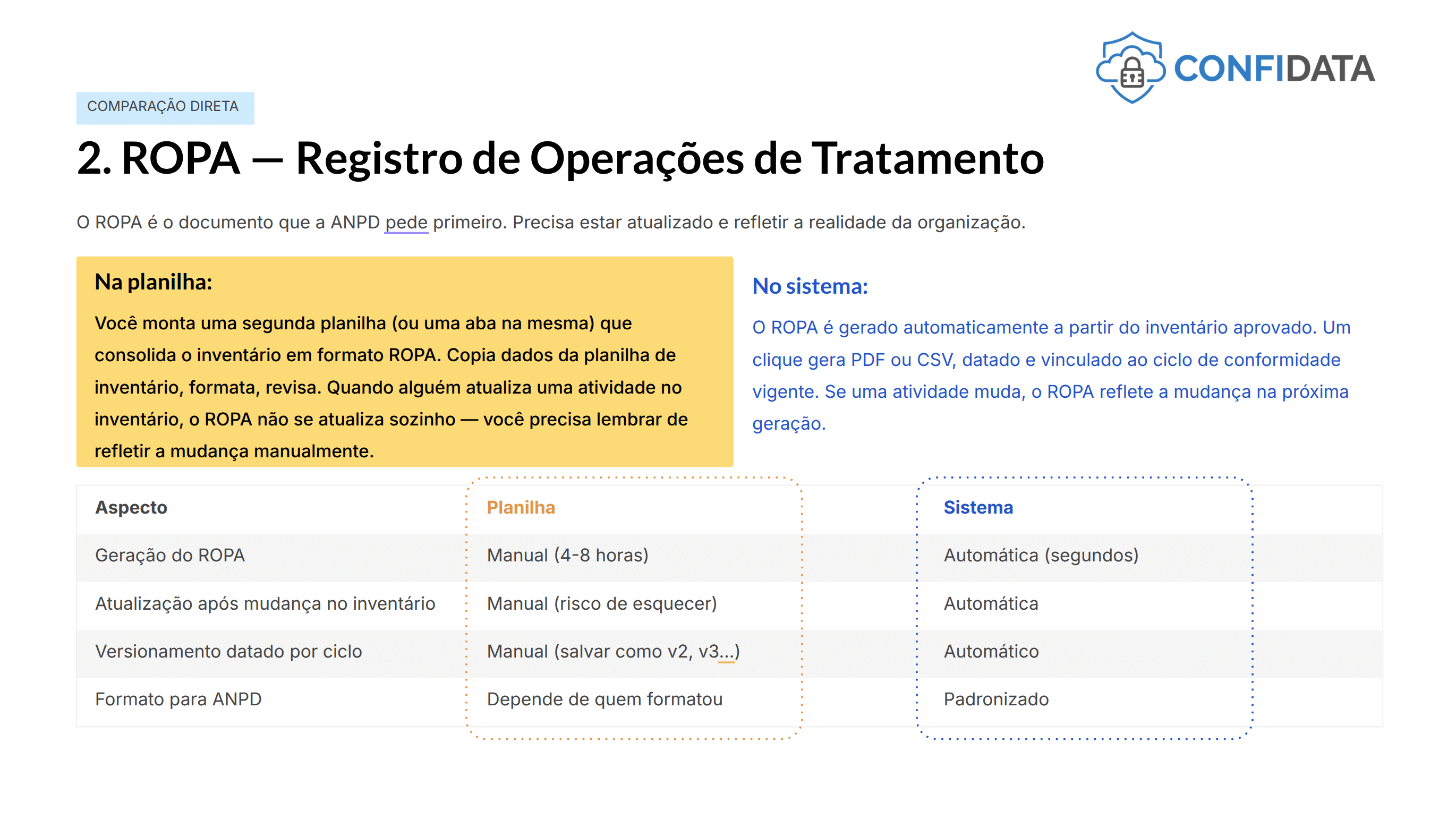 CONFIDATA

COMPARAÇÃO DIRETA

2. ROPA — Registro de Operações de Tratamento

O ROPA é o documento que a ANPD pede primeiro. Precisa estar atualizado e refletir a realidade da organização.

Na planilha:

Você monta uma segunda planilha (ou uma aba na mesma) que consolida o inventário em formato ROPA. Copia dados da planilha de inventário, formata, revisa. Quando alguém atualiza uma atividade no inventário, o ROPA não se atualiza sozinho — você precisa lembrar de refletir a mudança manualmente.

No sistema:

O ROPA é gerado automaticamente a partir do inventário aprovado. Um clique gera PDF ou CSV, datado e vinculado ao ciclo de conformidade vigente. Se uma atividade muda, o ROPA reflete a mudança na próxima geração.

| Aspecto | Planilha | Sistema |
|---|---|---|
| Geração do ROPA | Manual (4-8 horas) | Automática (segundos) |
| Atualização após mudança no inventário | Manual (risco de esquecer) | Automática |
| Versionamento datado por ciclo | Manual (salvar como v2, v3...) | Automático |
| Formato para ANPD | Depende de quem formatou | Padronizado |